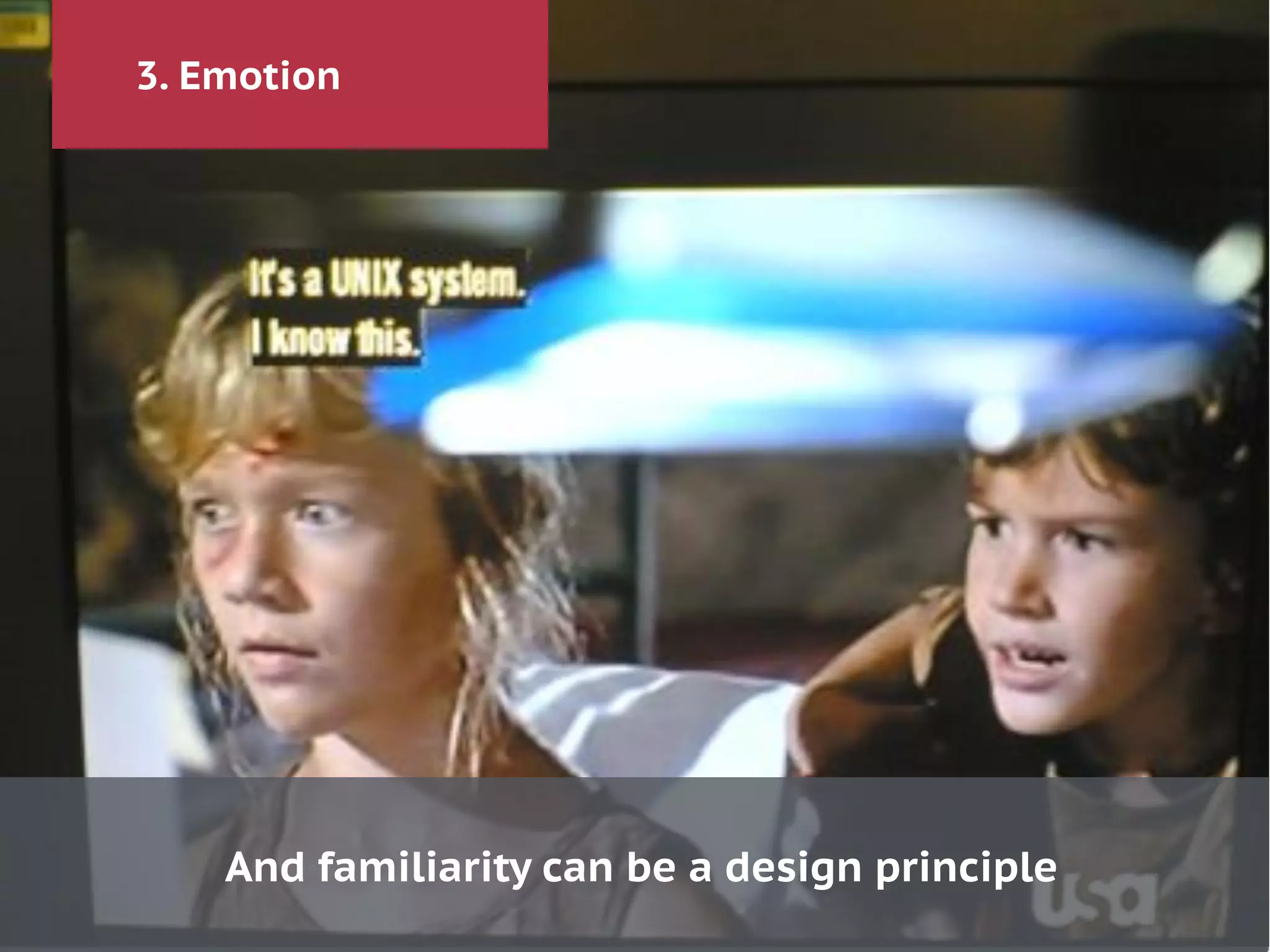 3. Emotion

It's a UNIX system.
I know this.

And familiarity can be a design principle

usa